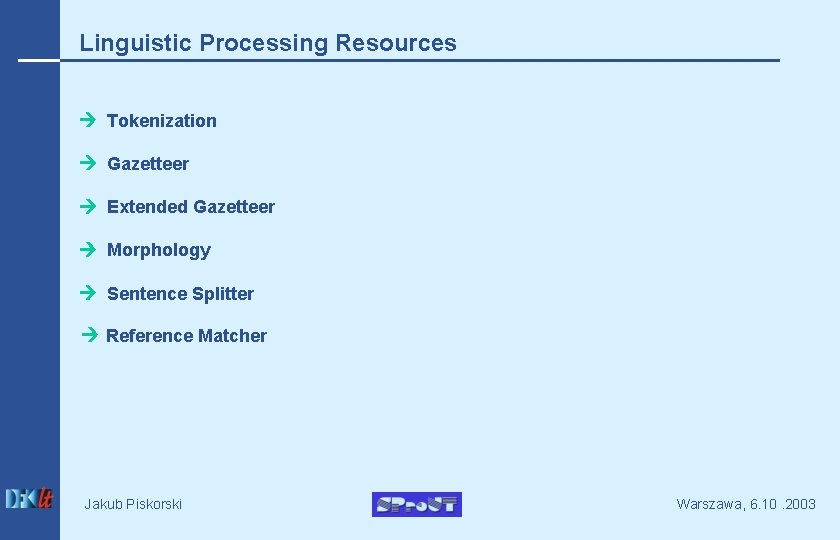 Linguistic Processing Resources

→ Tokenization

→ Gazetteer

→ Extended Gazetteer

→ Morphology

→ Sentence Splitter

→ Reference Matcher

DFKI lt

Jakub Piskorski

SProUT

Warszawa, 6.10 .2003